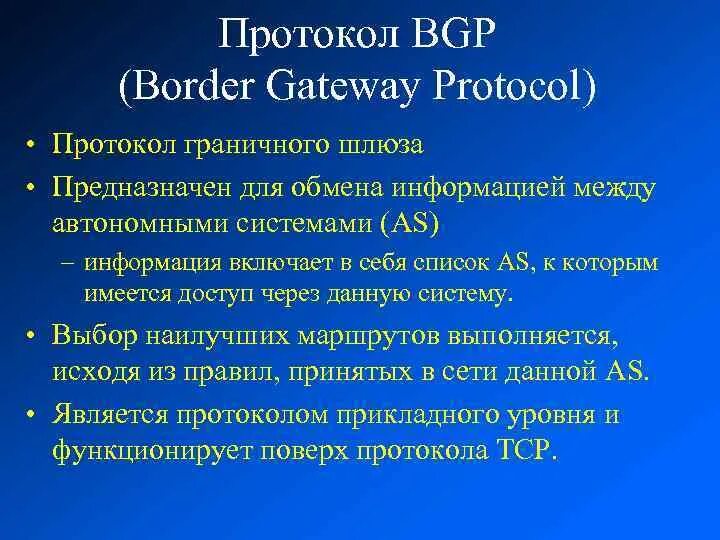 Протокол BGP
(Border Gateway Protocol)

• Протокол граничного шлюза
• Предназначен для обмена информацией между автономными системами (AS)
– информация включает в себя список AS, к которым имеется доступ через данную систему.
• Выбор наилучших маршрутов выполняется, исходя из правил, принятых в сети данной AS.
• Является протоколом прикладного уровня и функционирует поверх протокола TCP.